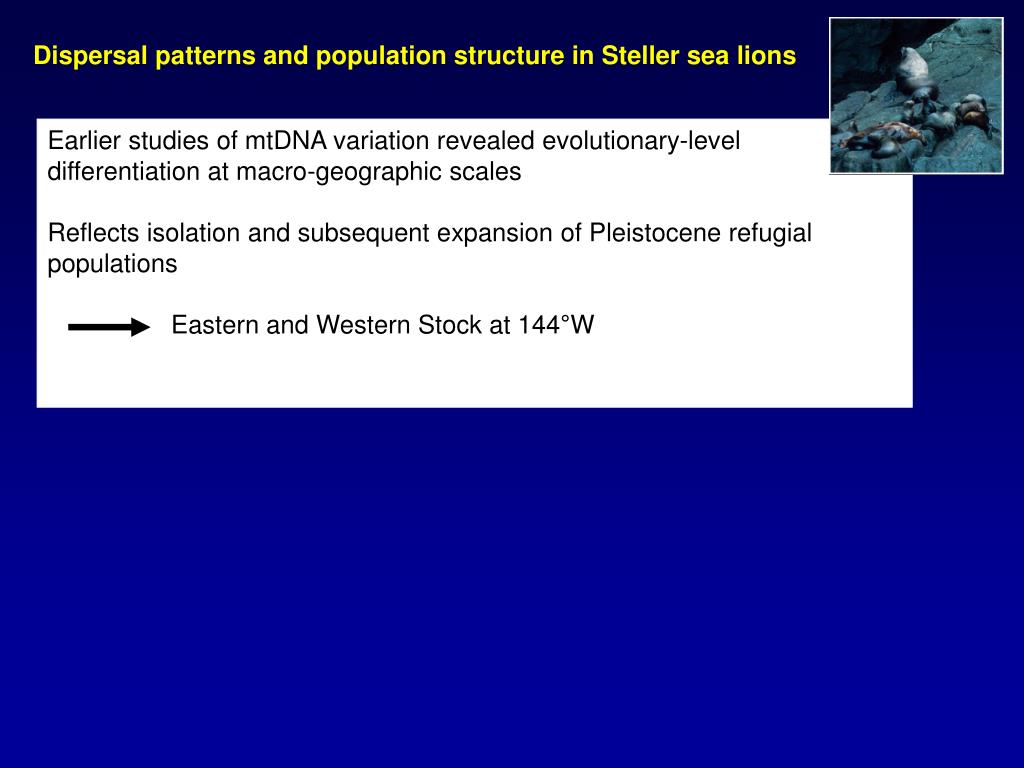 Dispersal patterns and population structure in Steller sea lions

Earlier studies of mtDNA variation revealed evolutionary-level differentiation at macro-geographic scales

Reflects isolation and subsequent expansion of Pleistocene refugial populations

Eastern and Western Stock at 144°W